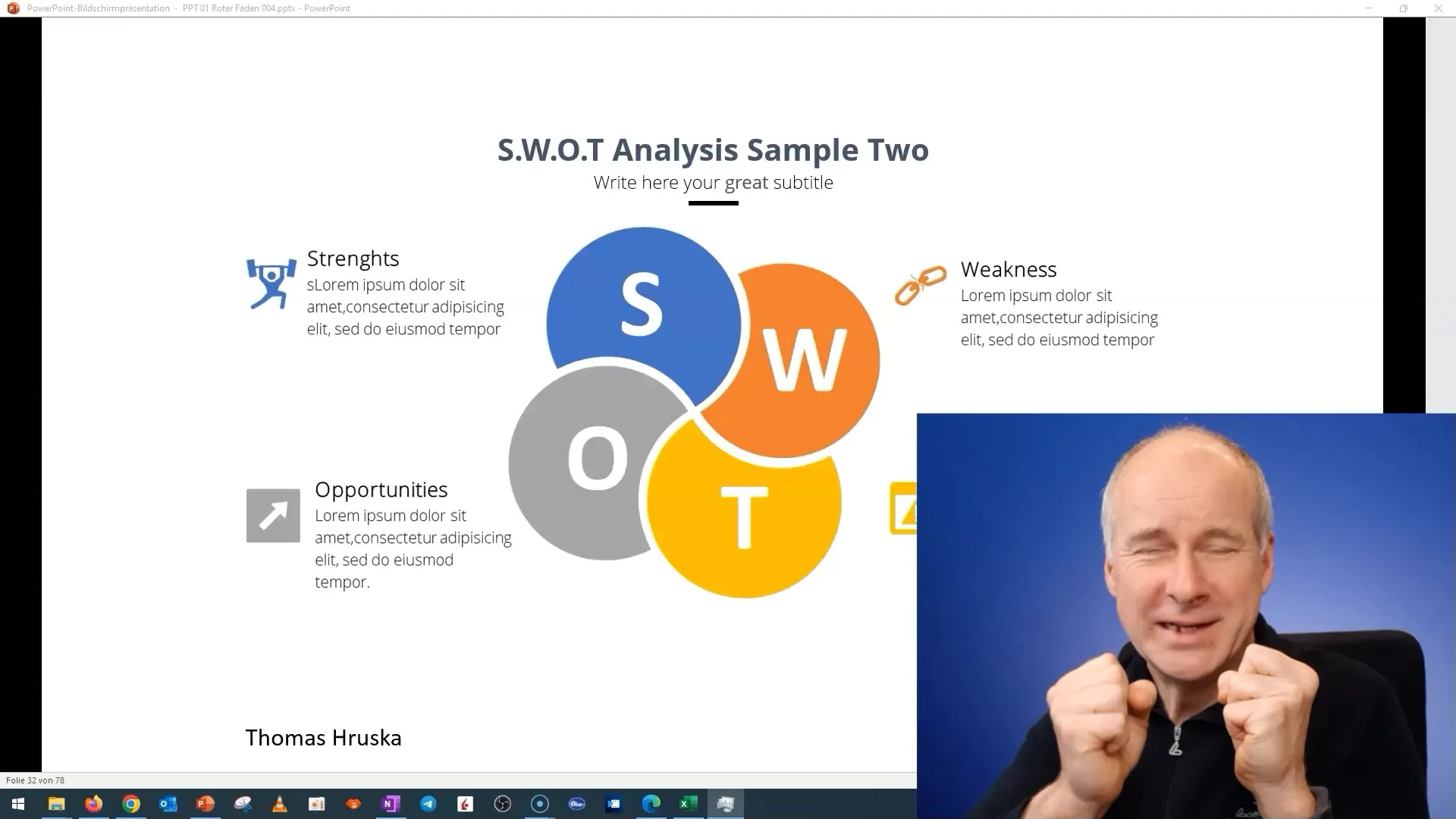 PowerPoint-Bildschirmpräsentation - PPT 01 Roter Faden 004.pptx - PowerPoint

S.W.O.T Analysis Sample Two

Write here your great subtitle

Strenghts

sLorem ipsum dolor sit amet,consectetur adipisicing elit, sed do eiusmod tempor

S

W

O

T

Weakness

Lorem ipsum dolor sit amet,consectetur adipisicing elit, sed do eiusmod tempor

Opportunities

Lorem ipsum dolor sit amet,consectetur adipisicing elit, sed do eiusmod tempor.

Thomas Hruska

Folie 32 von 78